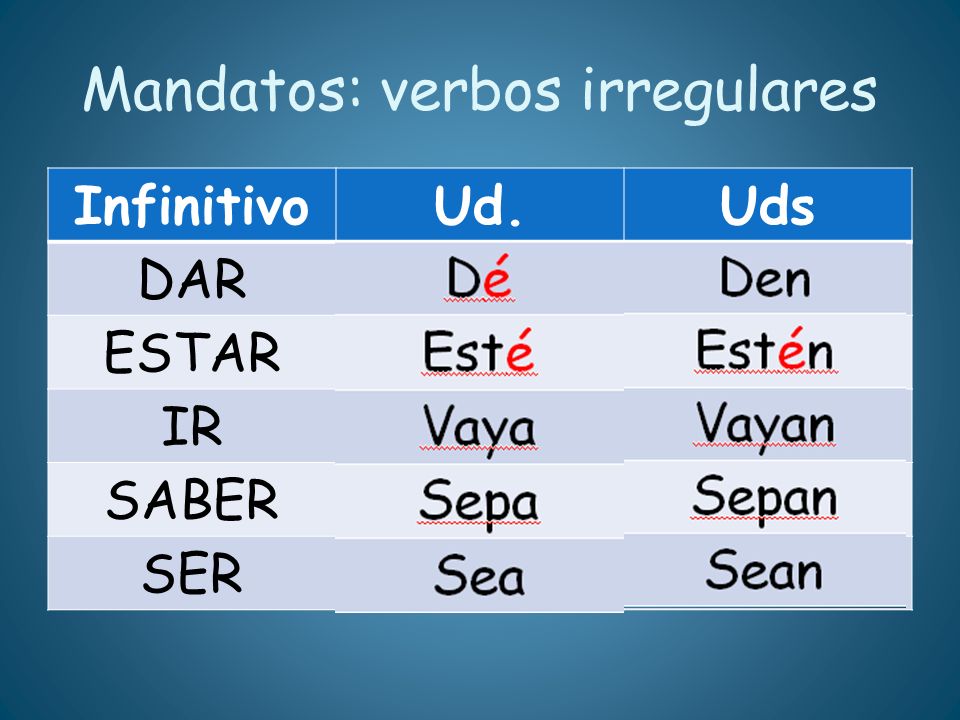 Mandatos: verbos irregulares

| Infinitivo | Ud. | Uds |
|---|---|---|
| DAR | Dé | Den |
| ESTAR | Esté | Estén |
| IR | Vaya | Vayan |
| SABER | Sepa | Sepan |
| SER | Sea | Sean |